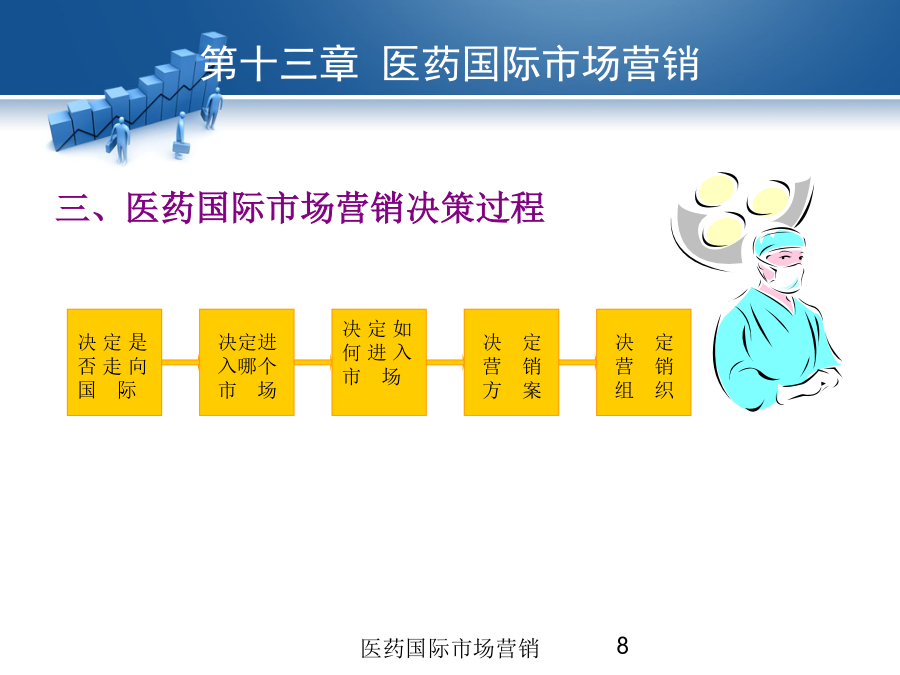 第十三章 医药国际市场营销

三、医药国际市场营销决策过程

决定是否走向国际

决定进入哪个市场

决定如何进入市场

决定营销方案

决定营销组织

医药国际市场营销

8